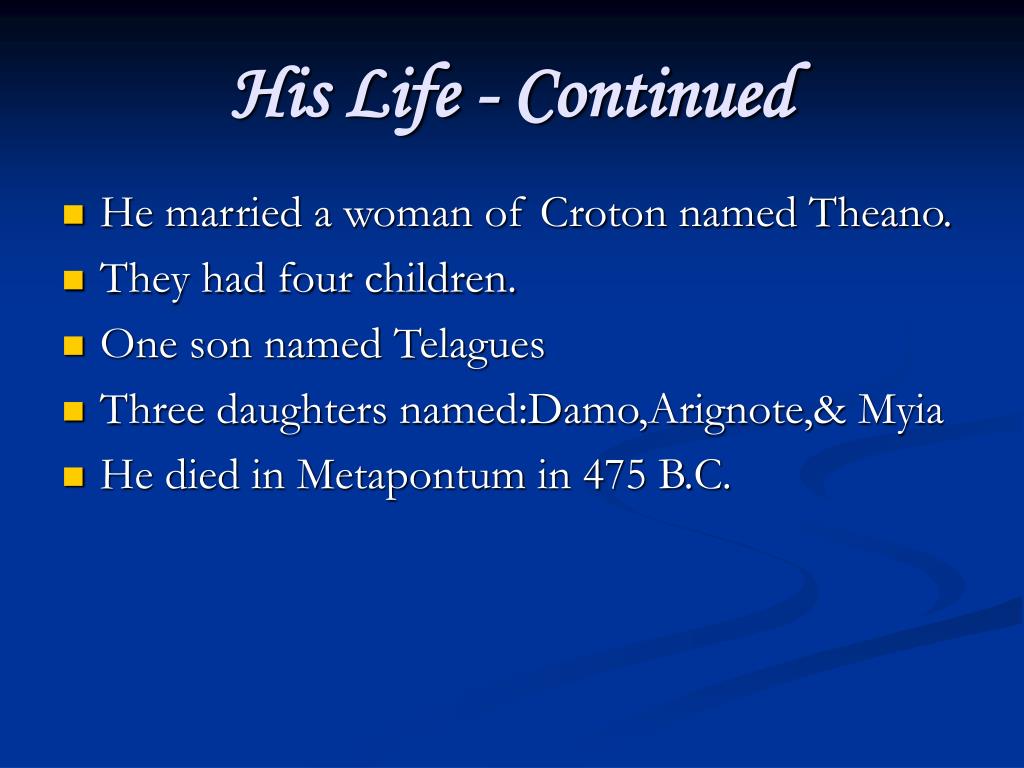 His Life - Continued

- He married a woman of Croton named Theano.
- They had four children.
- One son named Telagues
- Three daughters named:Damo,Arignote,& Myia
- He died in Metapontum in 475 B.C.